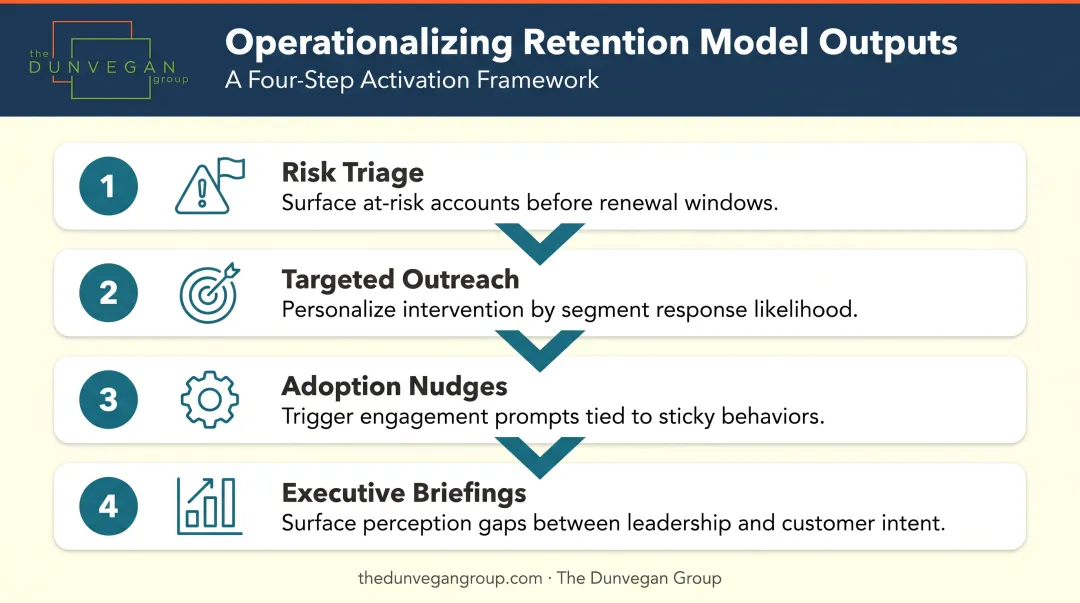 the DUNVEGAN group

Operationalizing Retention Model Outputs

A Four-Step Activation Framework

1 Risk Triage
Surface at-risk accounts before renewal windows.

2 Targeted Outreach
Personalize intervention by segment response likelihood.

3 Adoption Nudges
Trigger engagement prompts tied to sticky behaviors.

4 Executive Briefings
Surface perception gaps between leadership and customer intent.

thedunvegangroup.com · The Dunvegan Group